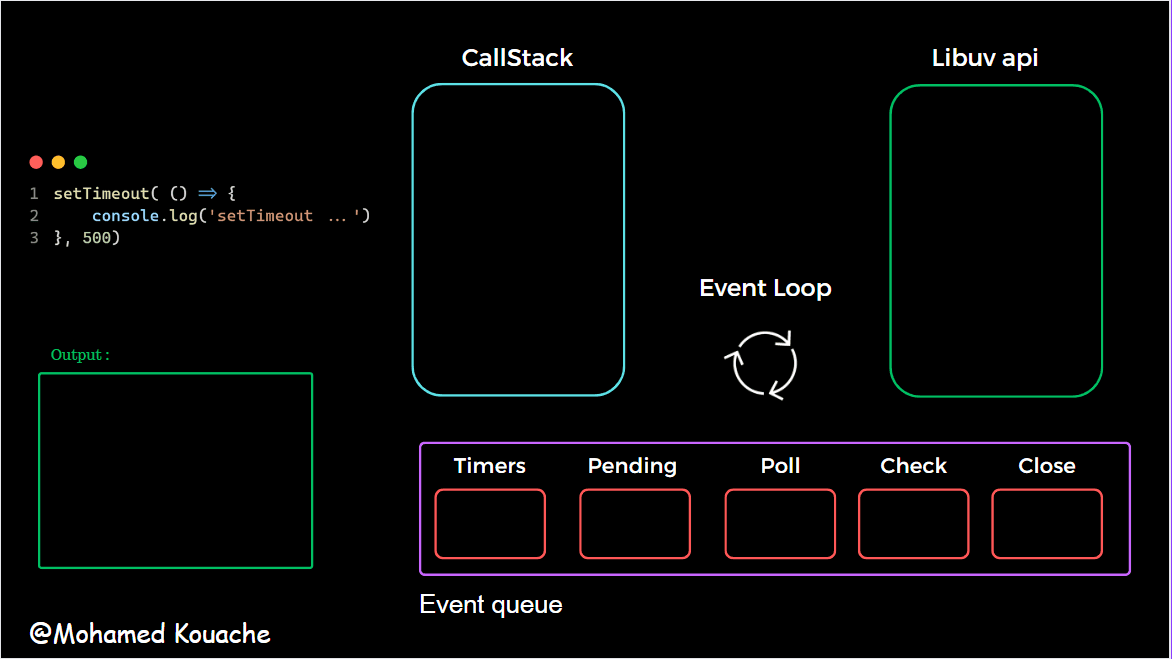 1 setTimeout( () ⇒ {
2 console.log('setTimeout ...')
3 }, 500)

Output :

CallStack

Libuv api

Event Loop

Timers

Pending

Poll

Check

Close

Event queue

@Mohamed Kouache